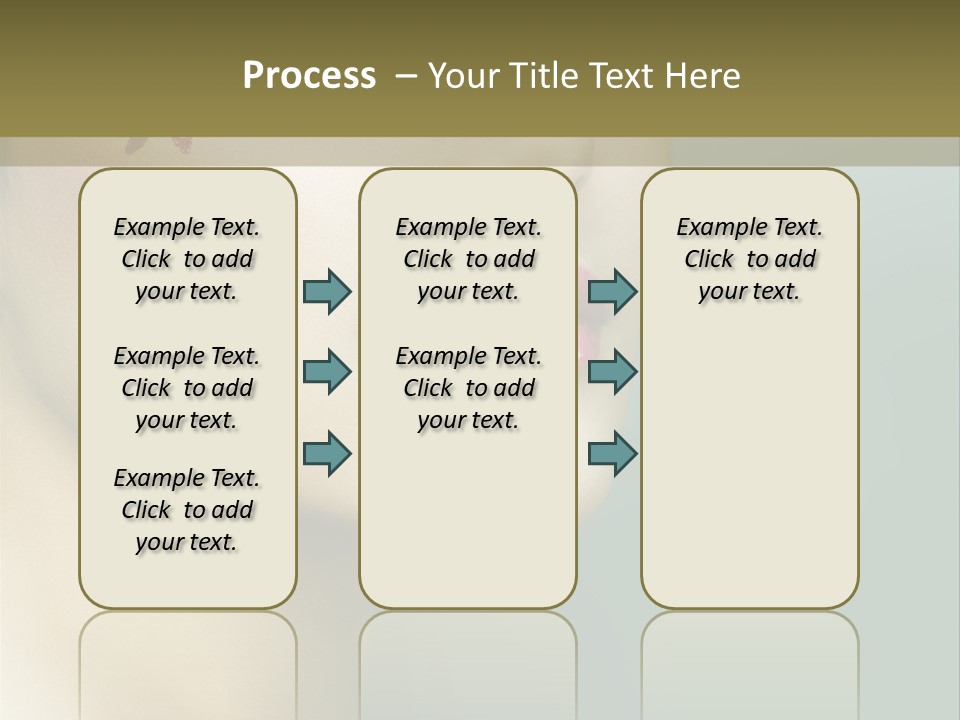 Process – Your Title Text Here

Example Text. Click to add your text.

Example Text. Click to add your text.

Example Text. Click to add your text.

Example Text. Click to add your text.

Example Text. Click to add your text.

Example Text. Click to add your text.